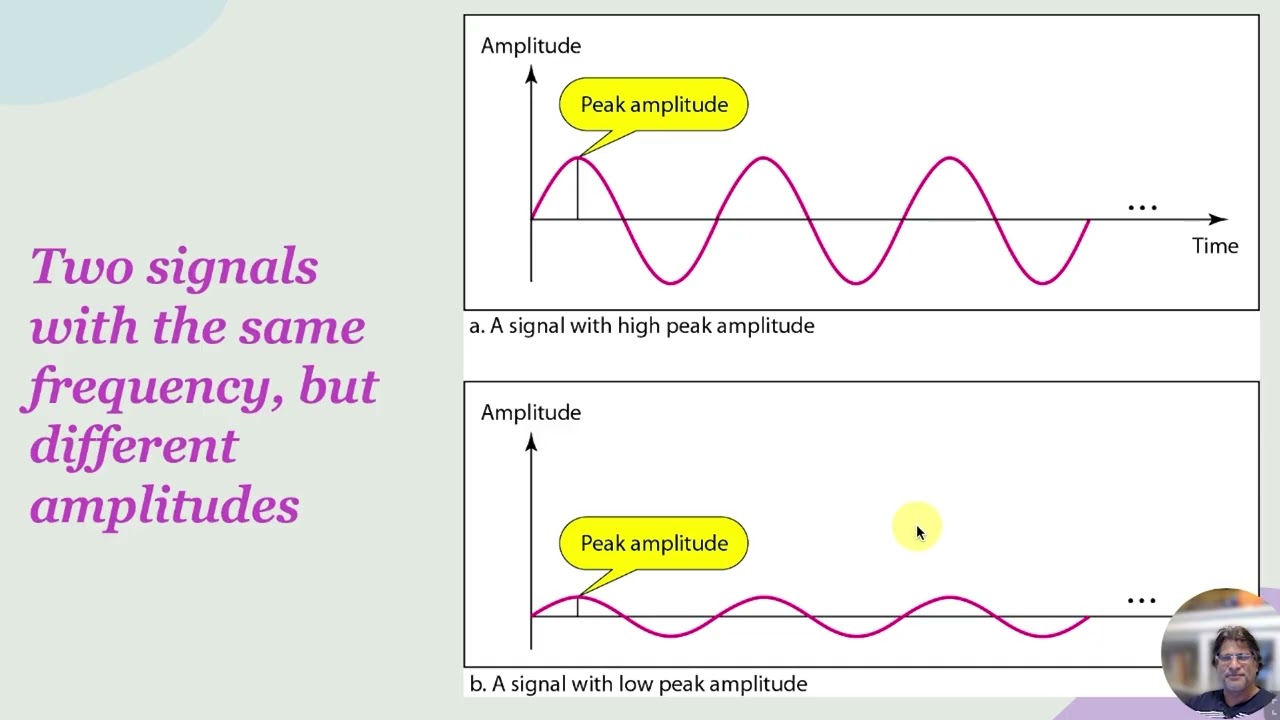 Two signals with the same frequency, but different amplitudes

Amplitude

Peak amplitude

...

Time

a. A signal with high peak amplitude

Amplitude

Peak amplitude

...

b. A signal with low peak amplitude